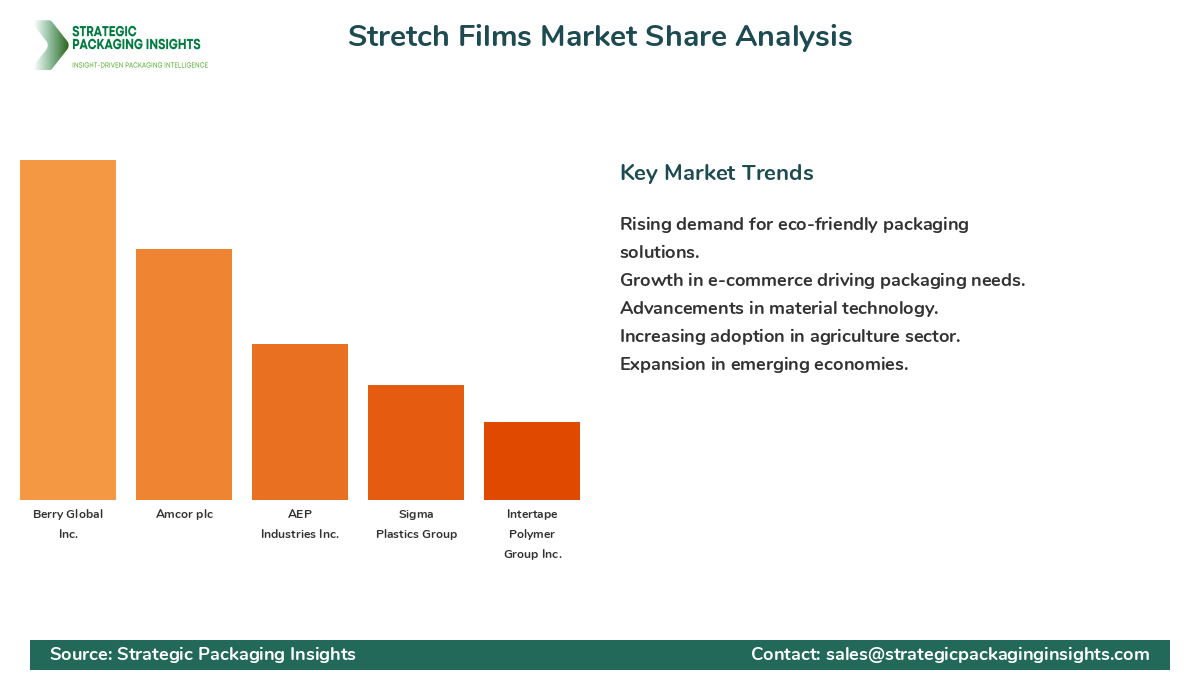 STRATEGIC PACKAGING INSIGHTS
INSIGHT-DRIVEN PACKAGING INTELLIGENCE

Stretch Films Market Share Analysis

Berry Global Inc.
Amcor plc
AEP Industries Inc.
Sigma Plastics Group
Intertape Polymer Group Inc.

Key Market Trends

Rising demand for eco-friendly packaging solutions.
Growth in e-commerce driving packaging needs.
Advancements in material technology.
Increasing adoption in agriculture sector.
Expansion in emerging economies.

Source: Strategic Packaging Insights
Contact: sales@strategicpackaginginsights.com